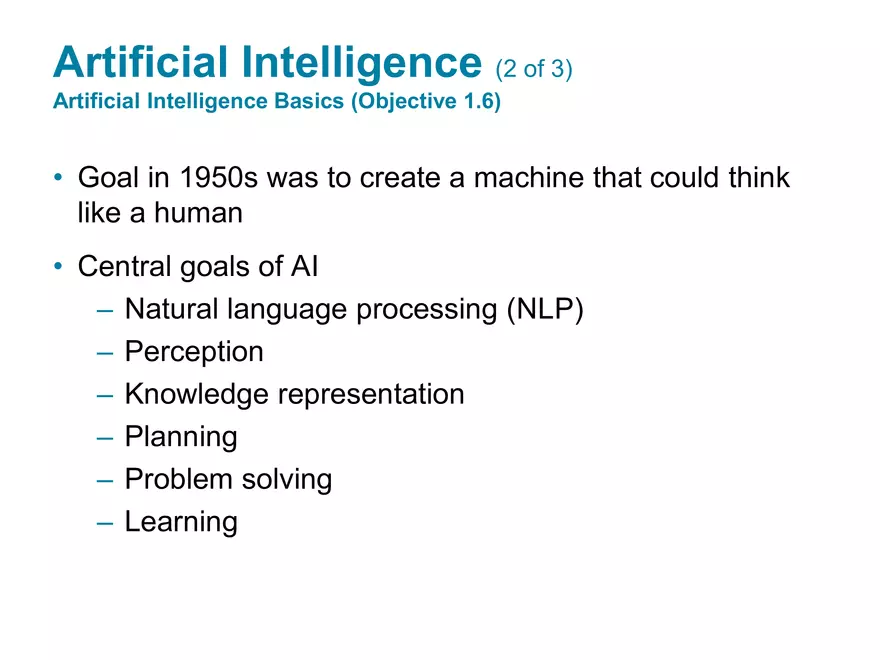 Artificial Intelligence (2 of 3)
Artificial Intelligence Basics (Objective 1.6)

• Goal in 1950s was to create a machine that could think like a human

• Central goals of AI
– Natural language processing (NLP)
– Perception
– Knowledge representation
– Planning
– Problem solving
– Learning